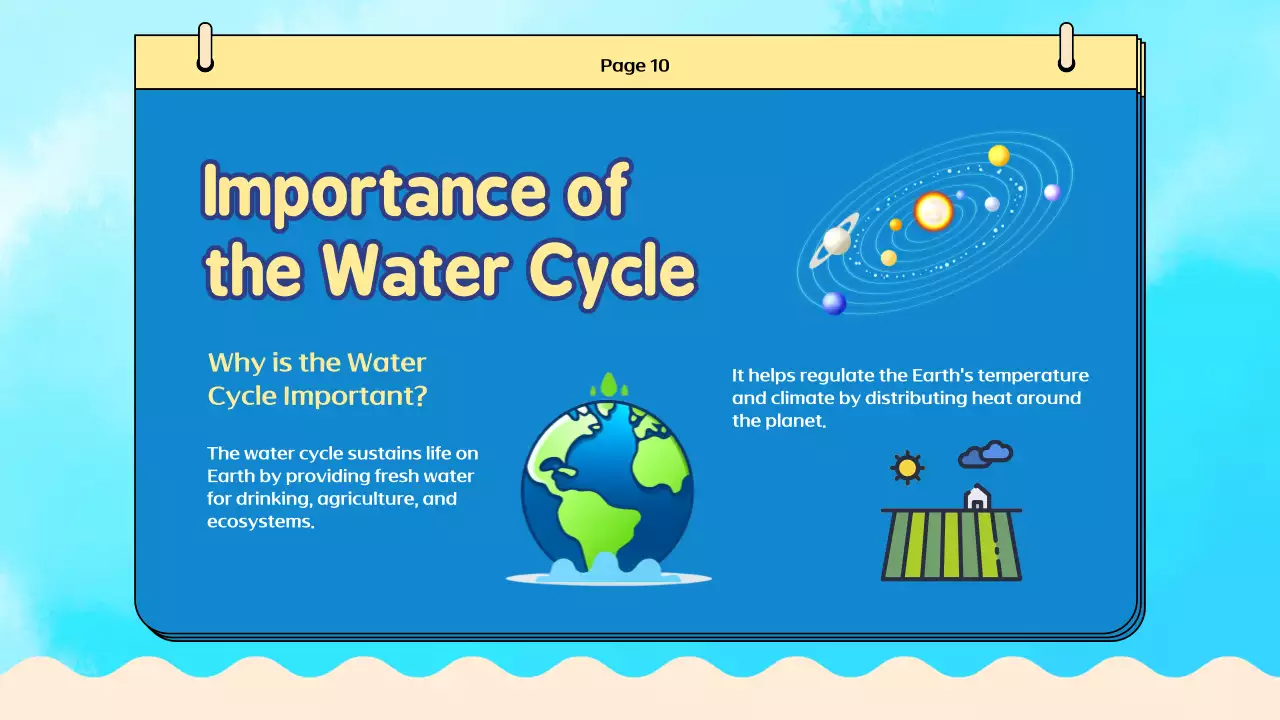 Page 10

Importance of the Water Cycle

Why is the Water Cycle Important?

The water cycle sustains life on Earth by providing fresh water for drinking, agriculture, and ecosystems.

It helps regulate the Earth's temperature and climate by distributing heat around the planet.